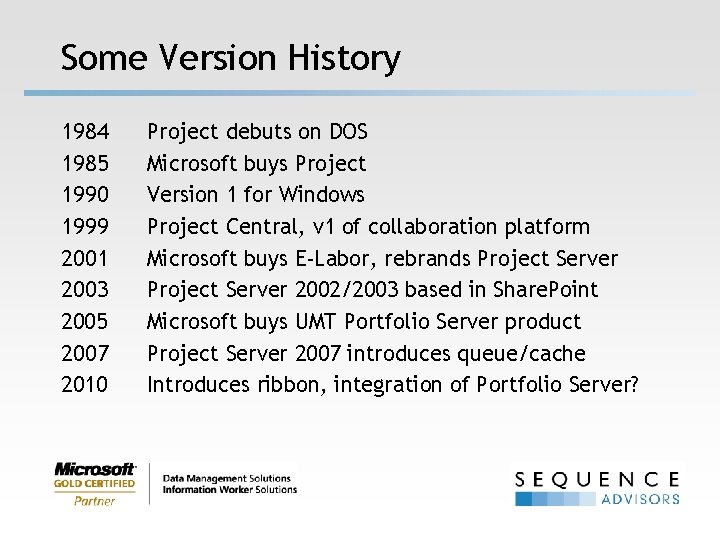 Some Version History

1984 Project debuts on DOS
1985 Microsoft buys Project
1990 Version 1 for Windows
1999 Project Central, v1 of collaboration platform
2001 Microsoft buys E-Labor, rebrands Project Server
2003 Project Server 2002/2003 based in SharePoint
2005 Microsoft buys UMT Portfolio Server product
2007 Project Server 2007 introduces queue/cache
2010 Introduces ribbon, integration of Portfolio Server?

Microsoft GOLD CERTIFIED Partner
Data Management Solutions
Information Worker Solutions

SEQUENCE ADVISORS